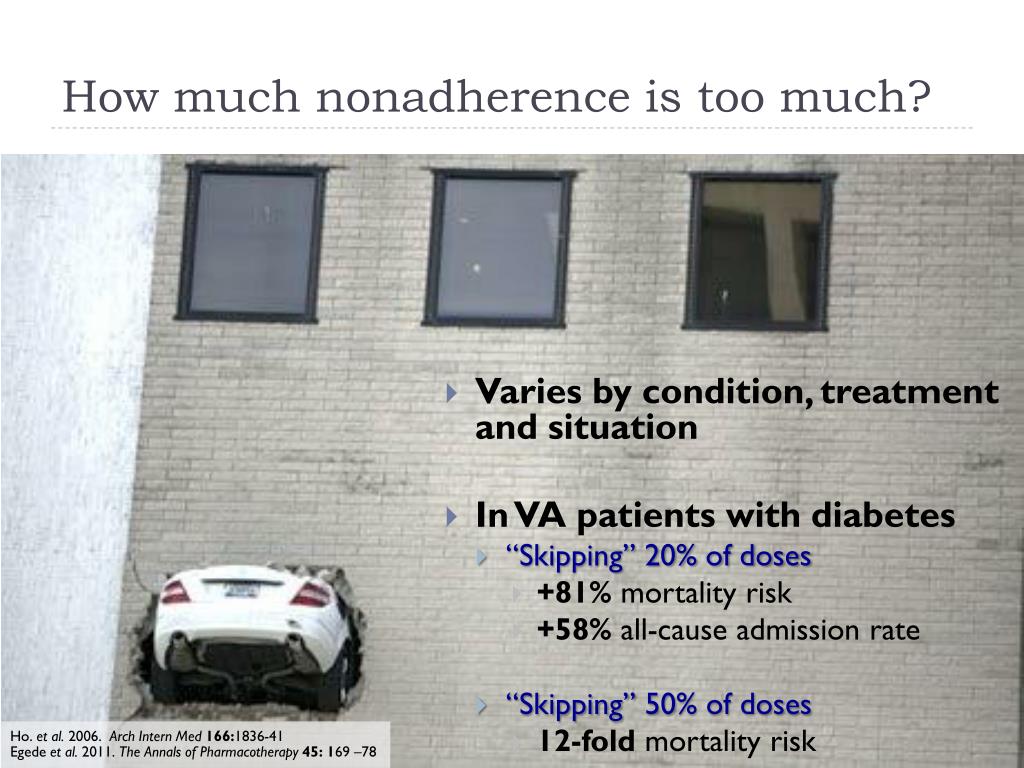 How much nonadherence is too much?

Varies by condition, treatment and situation

In VA patients with diabetes

“Skipping” 20% of doses

+81% mortality risk

+58% all-cause admission rate

“Skipping” 50% of doses

12-fold mortality risk

Ho. et al. 2006. Arch Intern Med 166:1836-41
Egede et al. 2011. The Annals of Pharmacotherapy 45: 169 –78